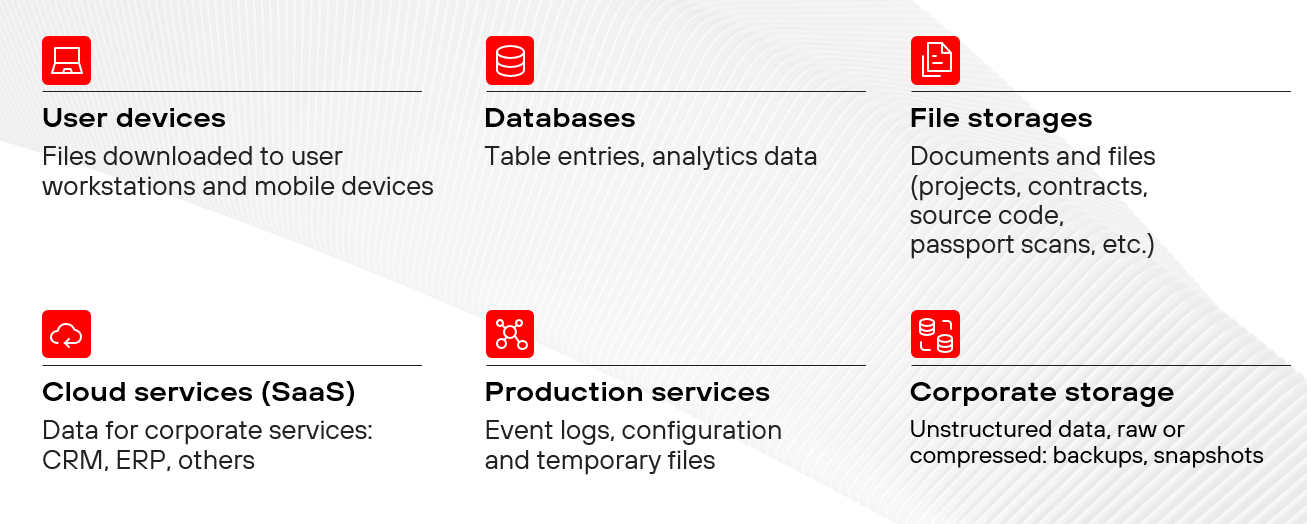 User devices
Files downloaded to user workstations and mobile devices

Databases
Table entries, analytics data

File storages
Documents and files (projects, contracts, source code, passport scans, etc.)

Cloud services (SaaS)
Data for corporate services: CRM, ERP, others

Production services
Event logs, configuration and temporary files

Corporate storage
Unstructured data, raw or compressed: backups, snapshots